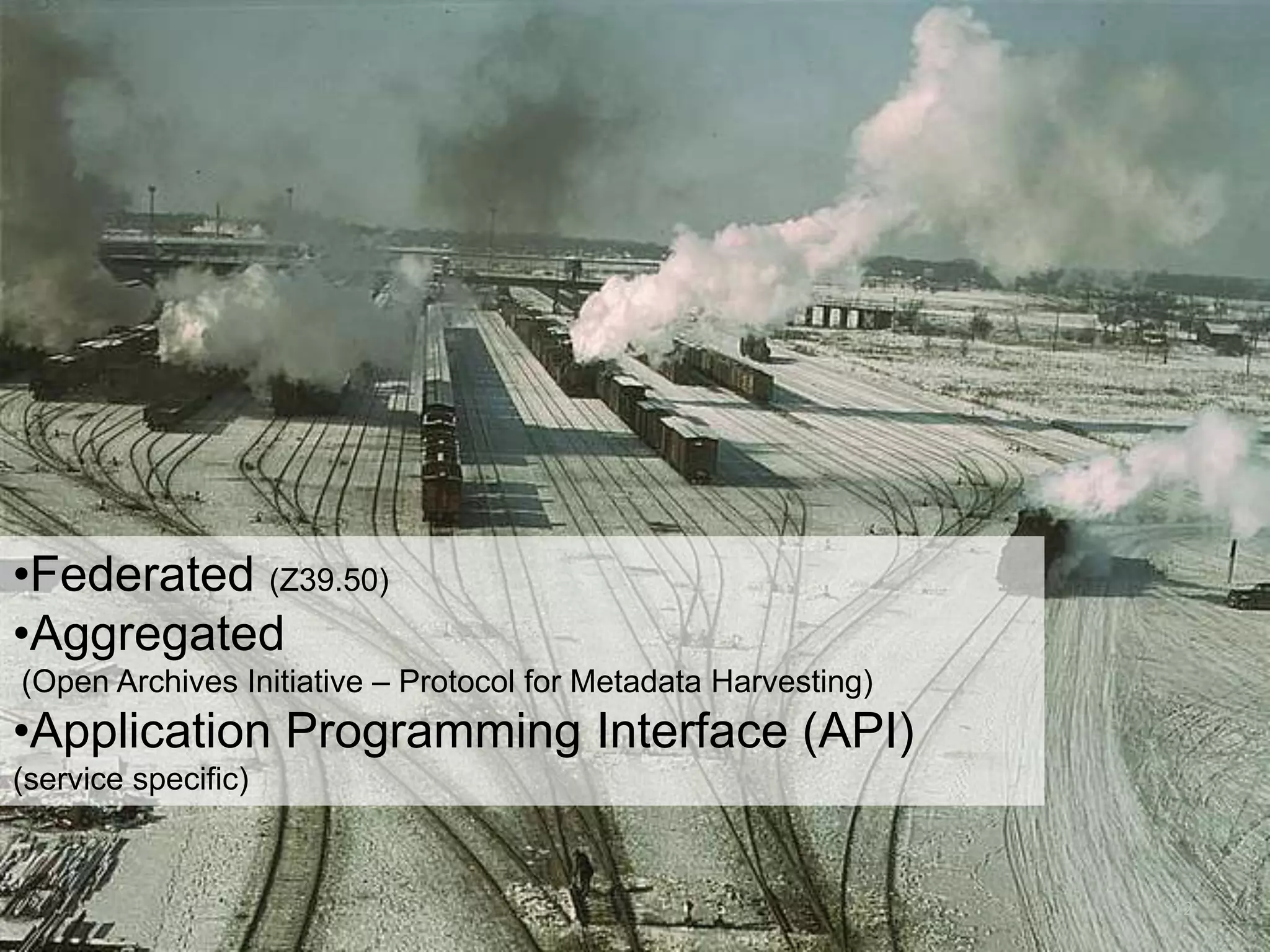 •Federated (Z39.50)
•Aggregated
(Open Archives Initiative – Protocol for Metadata Harvesting)
•Application Programming Interface (API)
(service specific)